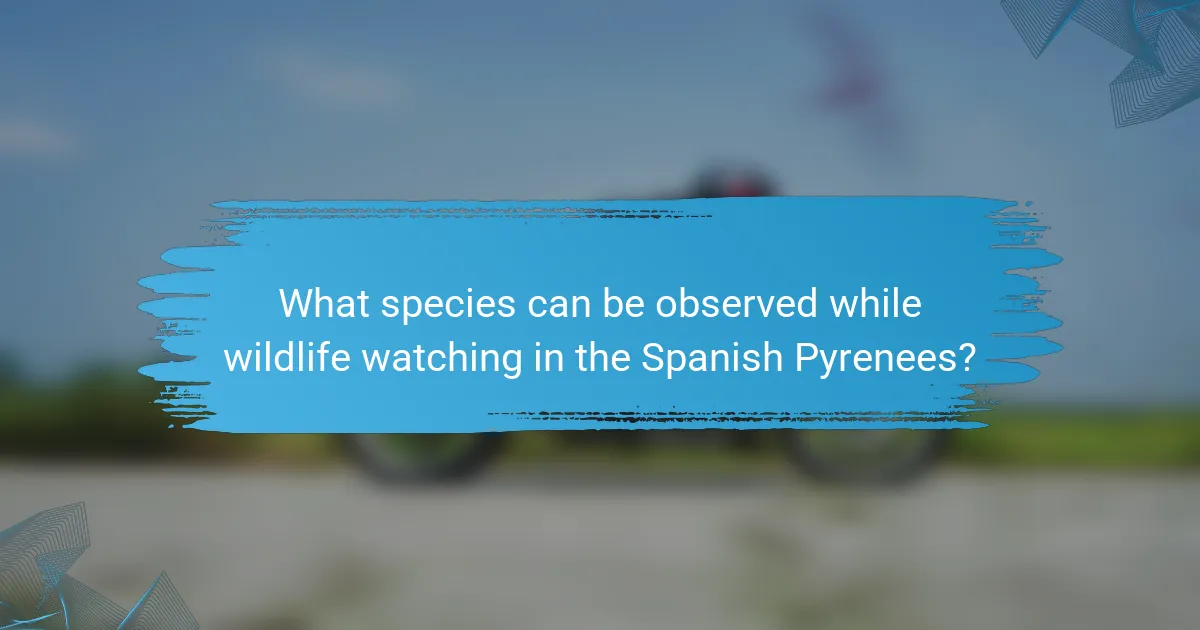 What species can be observed while wildlife watching in the Spanish Pyrenees?